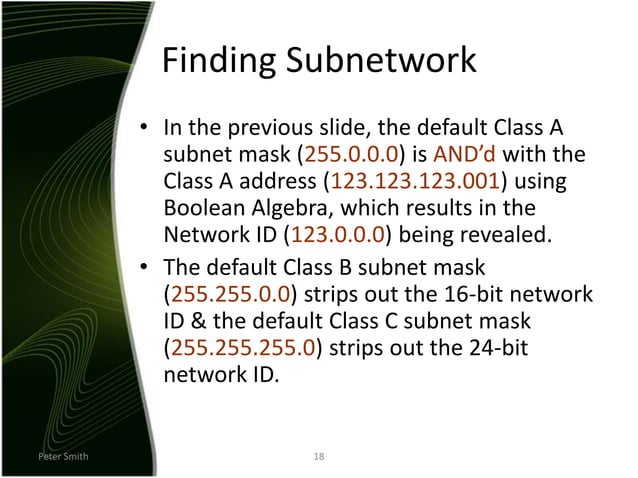 Finding Subnetwork

• In the previous slide, the default Class A subnet mask (255.0.0.0) is AND'd with the Class A address (123.123.123.001) using Boolean Algebra, which results in the Network ID (123.0.0.0) being revealed.

• The default Class B subnet mask (255.255.0.0) strips out the 16-bit network ID & the default Class C subnet mask (255.255.255.0) strips out the 24-bit network ID.

Peter Smith

18